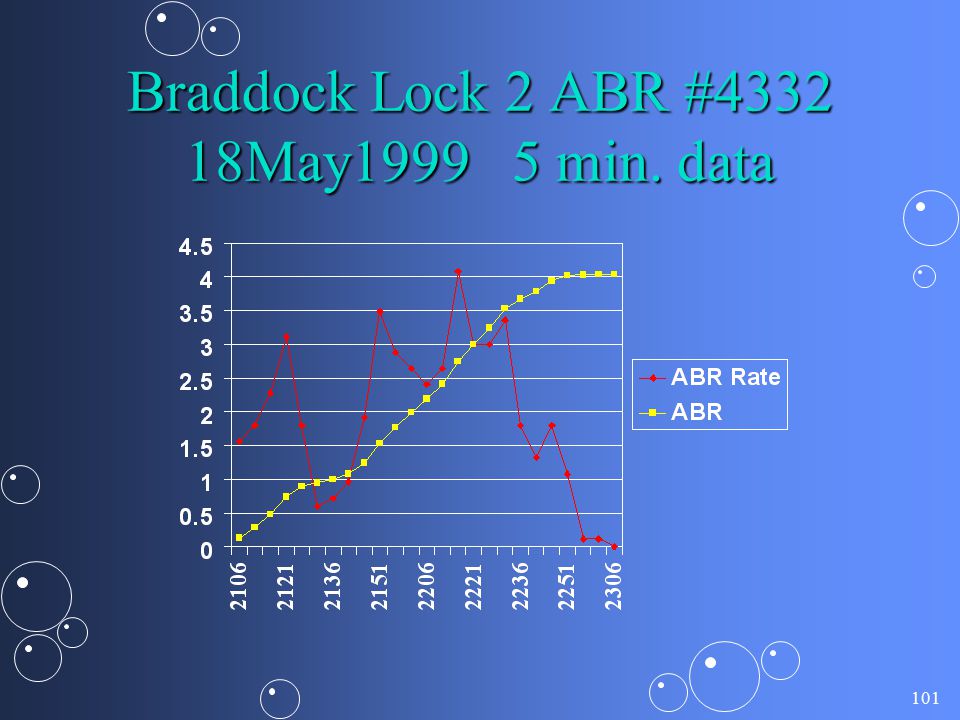 Braddock Lock 2 ABR #4332
18May1999 5 min. data

4.5
4
3.5
3
2.5
2
1.5
1
0.5
0

2106
2121
2136
2151
2206
2221
2236
2251
2306

ABR Rate
ABR

101